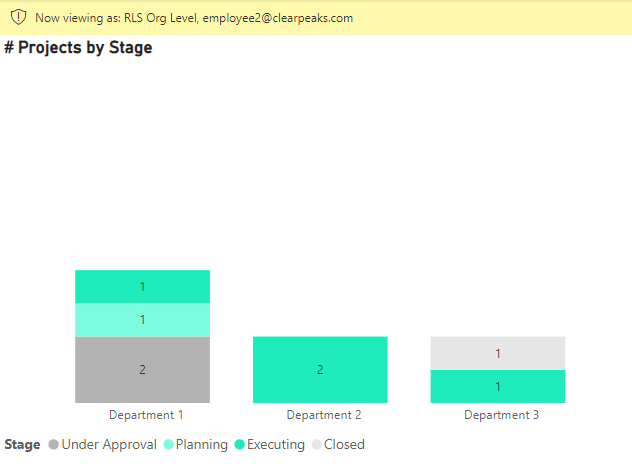 Now viewing as: RLS Org Level, employee2@clearpeaks.com

# Projects by Stage

1
1
2

2

1
1

Department 1
Department 2
Department 3

Stage Under Approval Planning Executing Closed